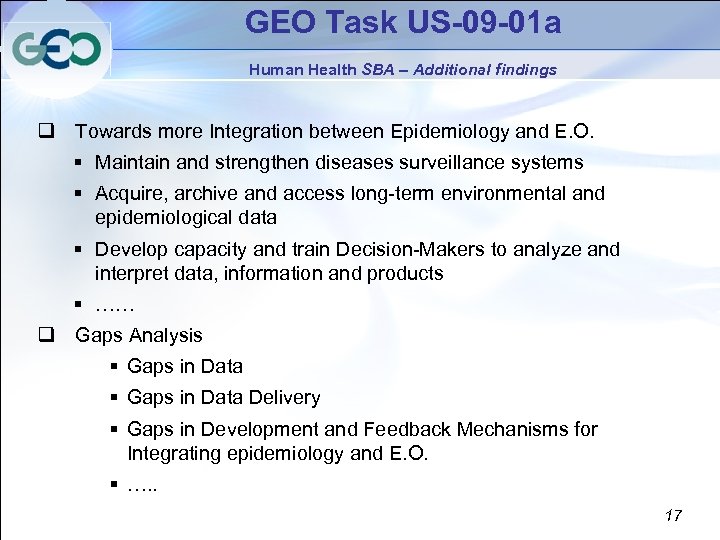 GEO

GEO Task US-09-01a

Human Health SBA – Additional findings

❑ Towards more Integration between Epidemiology and E.O.

▪ Maintain and strengthen diseases surveillance systems

▪ Acquire, archive and access long-term environmental and epidemiological data

▪ Develop capacity and train Decision-Makers to analyze and interpret data, information and products

▪ ……

❑ Gaps Analysis

▪ Gaps in Data

▪ Gaps in Data Delivery

▪ Gaps in Development and Feedback Mechanisms for Integrating epidemiology and E.O.

▪ …..

17